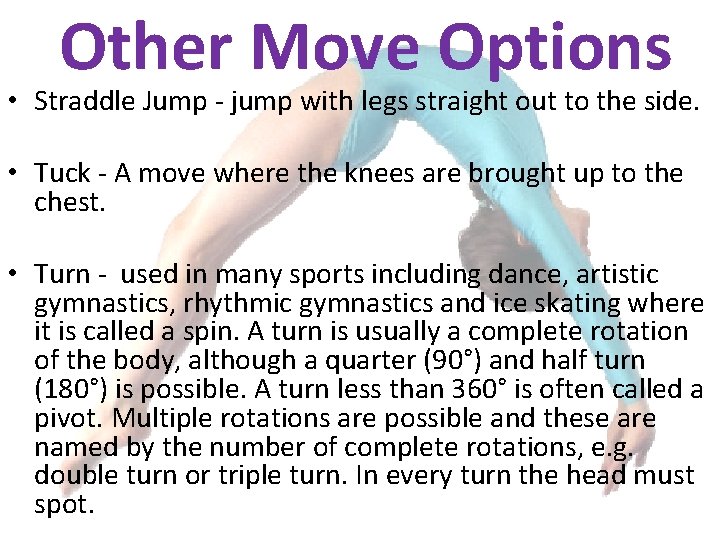 Other Move Options

• Straddle Jump - jump with legs straight out to the side.

• Tuck - A move where the knees are brought up to the chest.

• Turn - used in many sports including dance, artistic gymnastics, rhythmic gymnastics and ice skating where it is called a spin. A turn is usually a complete rotation of the body, although a quarter (90°) and half turn (180°) is possible. A turn less than 360° is often called a pivot. Multiple rotations are possible and these are named by the number of complete rotations, e.g. double turn or triple turn. In every turn the head must spot.